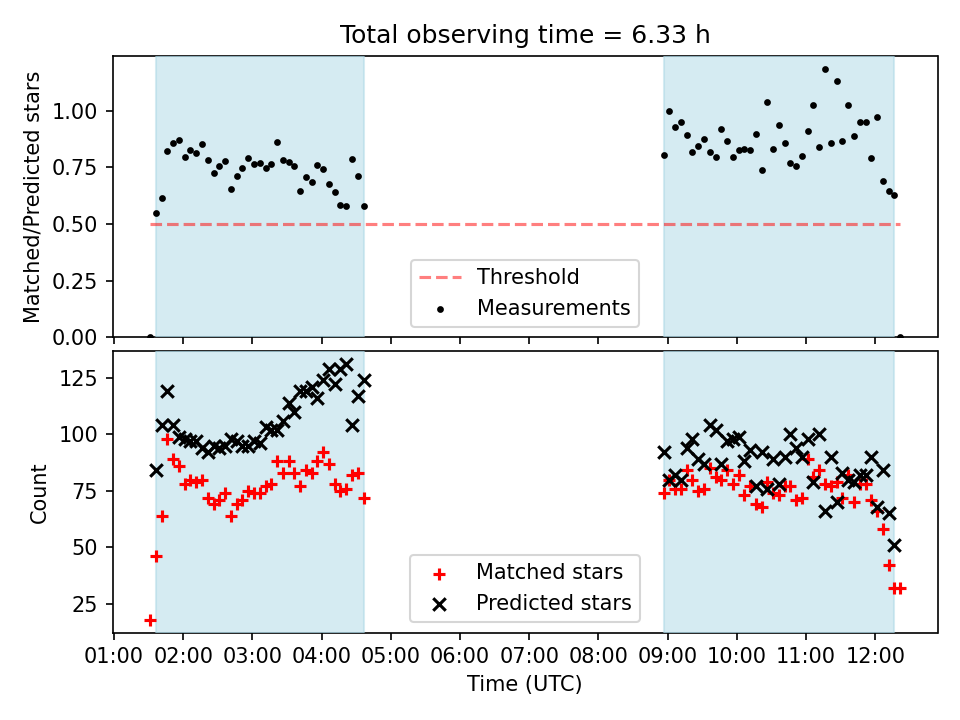 Total observing time = 6.33 h

Matched/Predicted stars

1.00
0.75
0.50
0.25
0.00

Threshold
Measurements

Count

125
100
75
50
25

Matched stars
Predicted stars

01:00 02:00 03:00 04:00 05:00 06:00 07:00 08:00 09:00 10:00 11:00 12:00

Time (UTC)